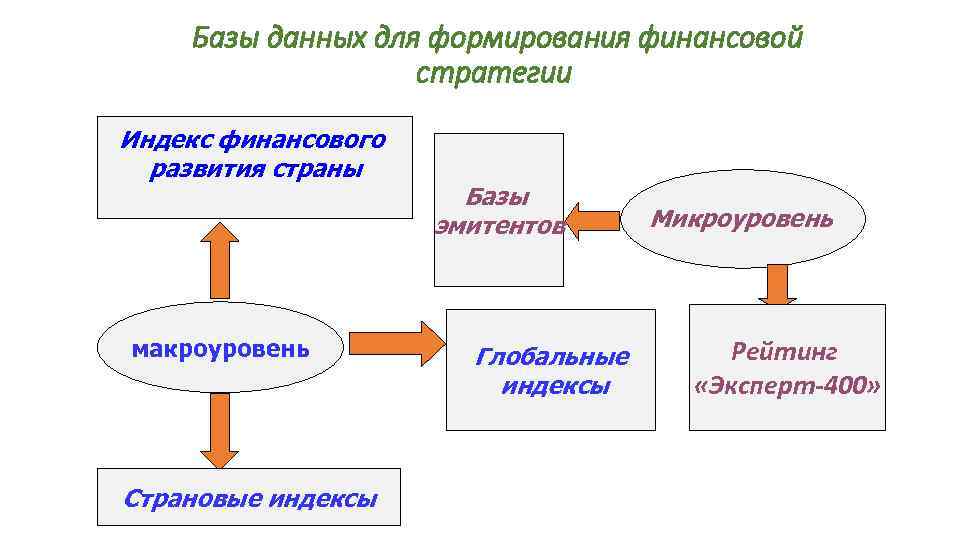 Базы данных для формирования финансовой стратегии

Индекс финансового развития страны

Базы эмитентов

Микроуровень

макроуровень

Глобальные индексы

Рейтинг «Эксперт-400»

Страновые индексы